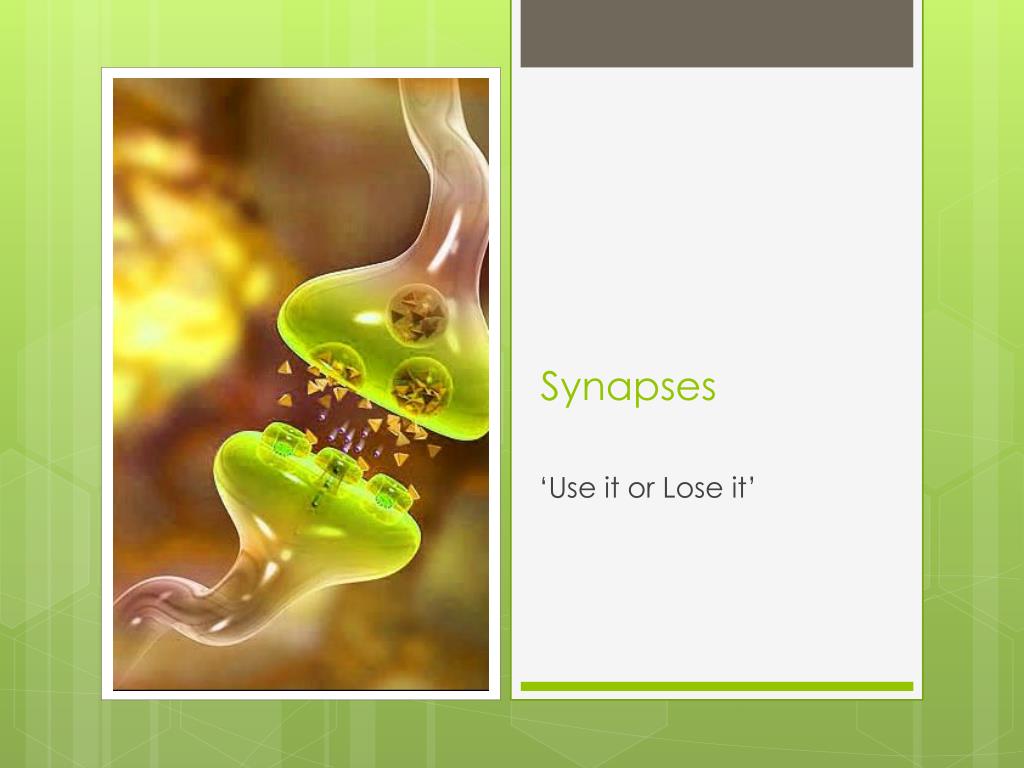 Synapses

‘Use it or Lose it’